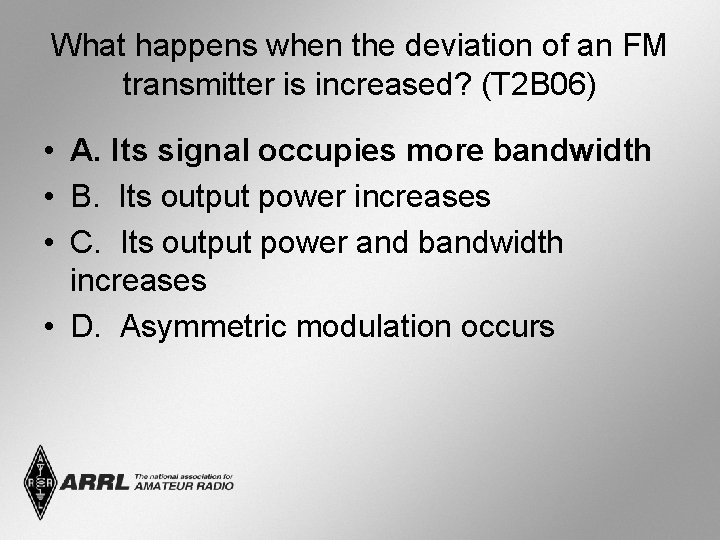 What happens when the deviation of an FM transmitter is increased? (T2B06)

• A. Its signal occupies more bandwidth
• B. Its output power increases
• C. Its output power and bandwidth increases
• D. Asymmetric modulation occurs

ARRL The national association for AMATEUR RADIO